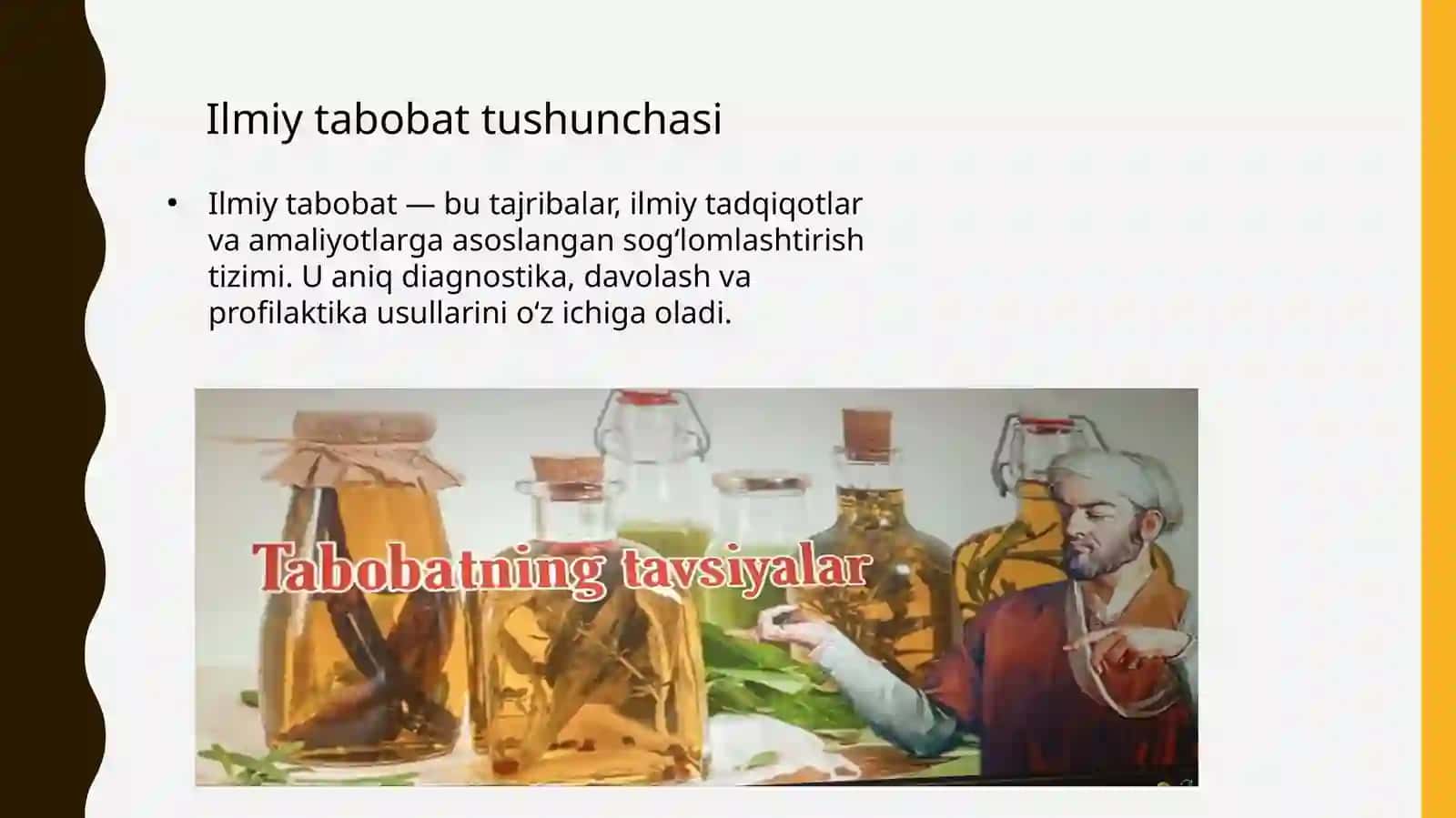 Ilmiy tabobat tushunchasi

• Ilmiy tabobat — bu tajribalar, ilmiy tadqiqotlar va amaliyotlarga asoslangan sogʻlomlashtirish tizimi. U aniq diagnostika, davolash va profilaktika usullarini oʻz ichiga oladi.

Tabobatning tavsiyalar